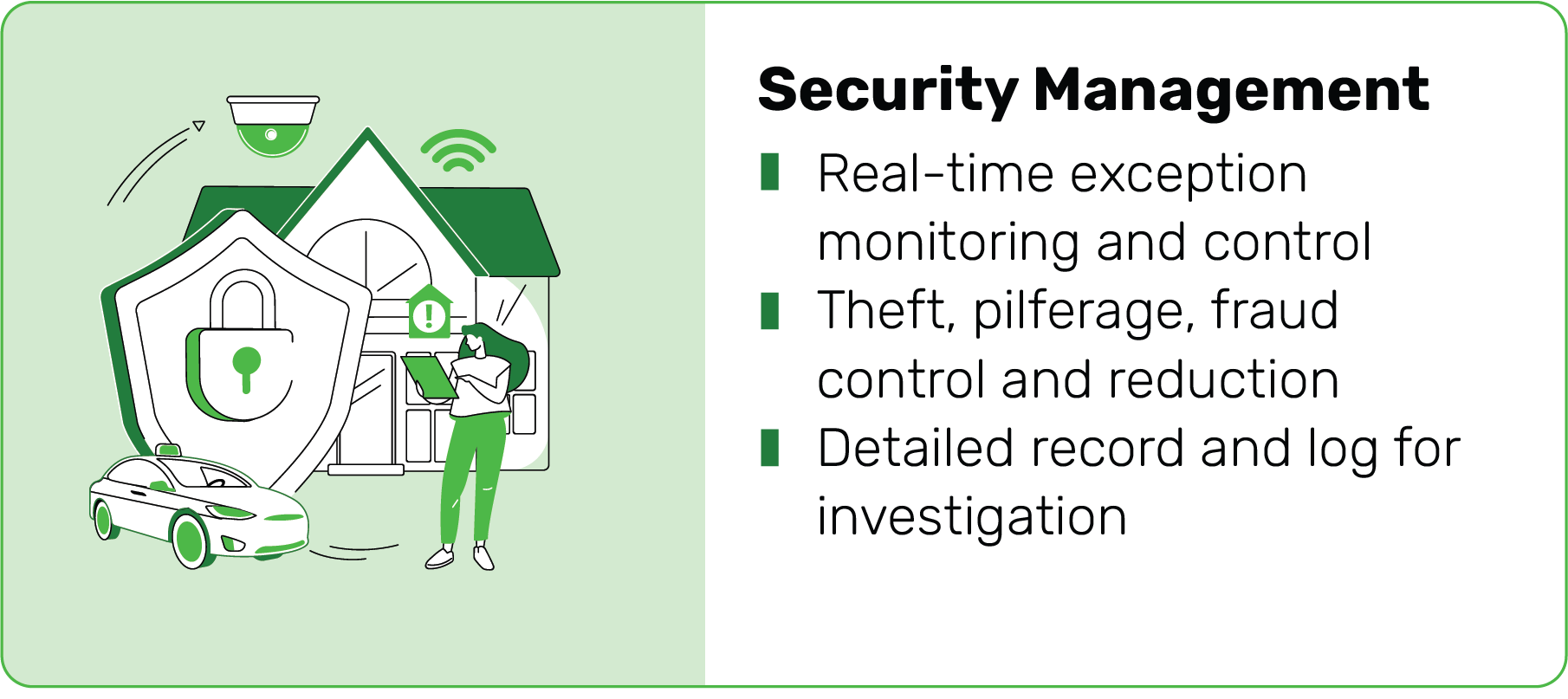 Security Management

Real-time exception monitoring and control

Theft, pilferage, fraud control and reduction

Detailed record and log for investigation